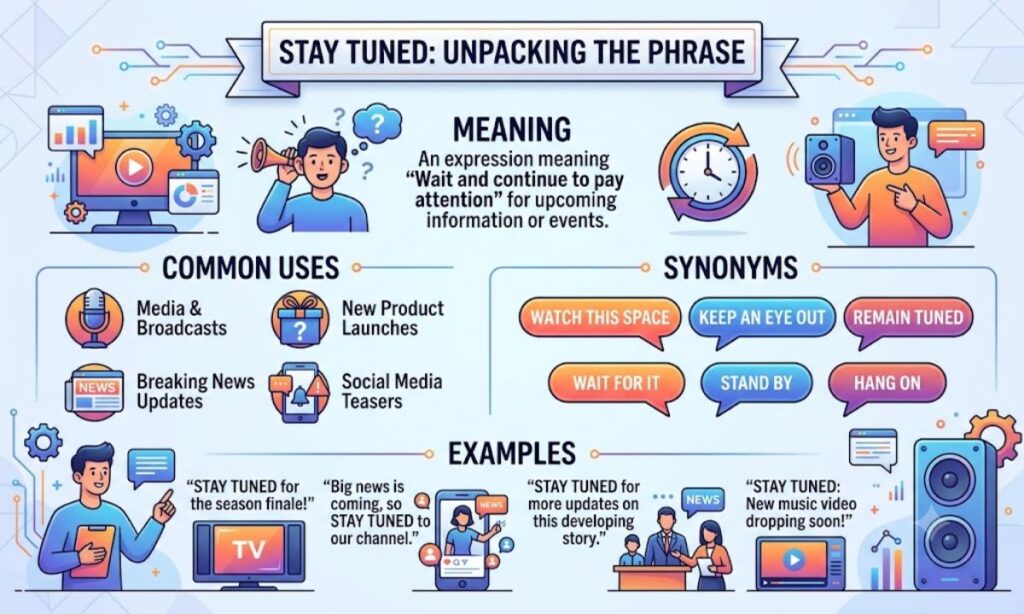 STAY TUNED: UNPACKING THE PHRASE

MEANING

An expression meaning "Wait and continue to pay attention" for upcoming information or events.

COMMON USES

Media & Broadcasts

New Product Launches

NEWS

Breaking News Updates

Social Media Teasers

SYNONYMS

WATCH THIS SPACE

KEEP AN EYE OUT

REMAIN TUNED

WAIT FOR IT

STAND BY

HANG ON

EXAMPLES

"STAY TUNED for the season finale!"

TV

"Big news is coming, so STAY TUNED to our channel."

NEWS

"STAY TUNED for more updates on this developing story."

NEWS

"STAY TUNED: New music video dropping soon!"